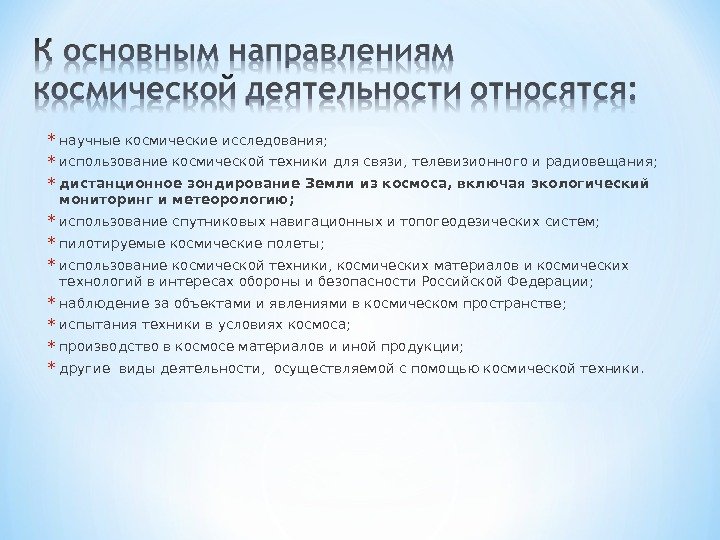 К основным направлениям космической деятельности относятся:

* научные космические исследования;
* использование космической техники для связи, телевизионного и радиовещания;
* дистанционное зондирование Земли из космоса, включая экологический мониторинг и метеорологию;
* использование спутниковых навигационных и топогеодезических систем;
* пилотируемые космические полеты;
* использование космической техники, космических материалов и космических технологий в интересах обороны и безопасности Российской Федерации;
* наблюдение за объектами и явлениями в космическом пространстве;
* испытания техники в условиях космоса;
* производство в космосе материалов и иной продукции;
* другие виды деятельности, осуществляемой с помощью космической техники.